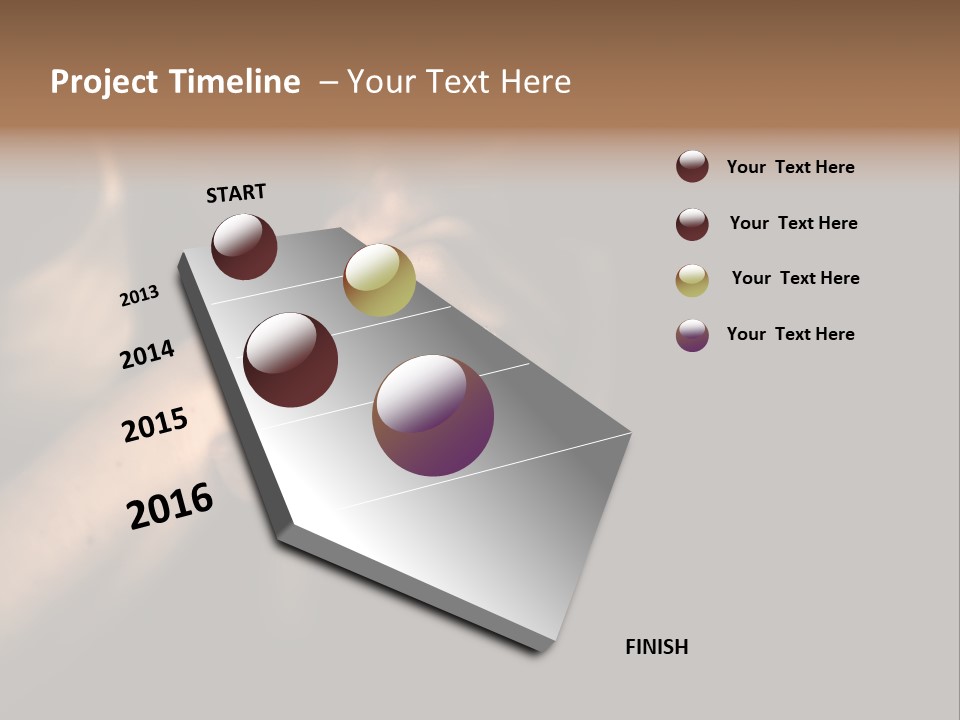 Project Timeline – Your Text Here

START

2013

2014

2015

2016

FINISH

Your Text Here

Your Text Here

Your Text Here

Your Text Here